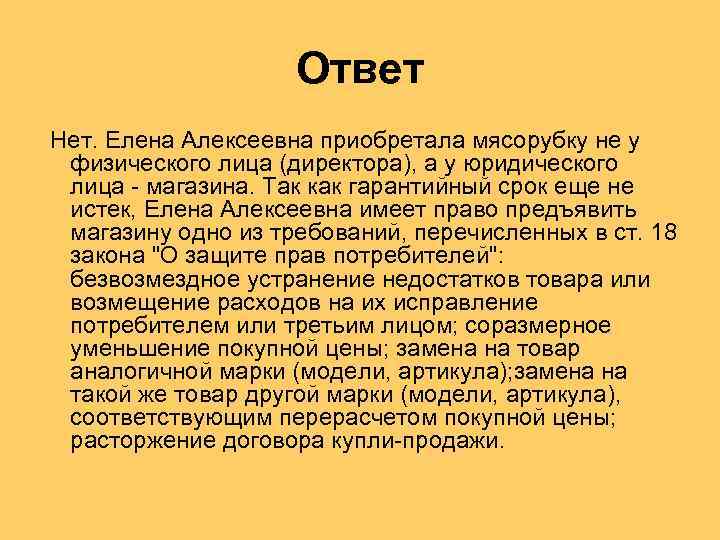 Ответ

Нет. Елена Алексеевна приобретала мясорубку не у физического лица (директора), а у юридического лица - магазина. Так как гарантийный срок еще не истек, Елена Алексеевна имеет право предъявить магазину одно из требований, перечисленных в ст. 18 закона "О защите прав потребителей": безвозмездное устранение недостатков товара или возмещение расходов на их исправление потребителем или третьим лицом; соразмерное уменьшение покупной цены; замена на товар аналогичной марки (модели, артикула);замена на такой же товар другой марки (модели, артикула), соответствующим перерасчетом покупной цены; расторжение договора купли-продажи.